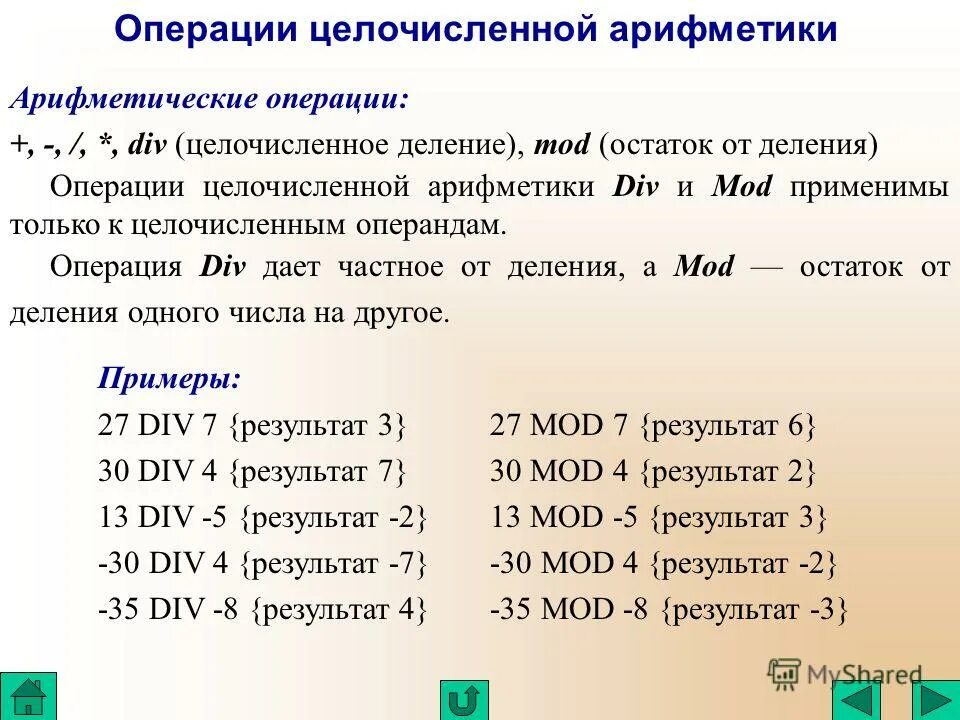 Операции целочисленной арифметики

Арифметические операции:

+, -, /, *, div (целочисленное деление), mod (остаток от деления)

Операции целочисленной арифметики Div и Mod применимы только к целочисленным операндам.

Операция Div дает частное от деления, а Mod — остаток от деления одного числа на другое.

Примеры:

27 DIV 7 {результат 3}
30 DIV 4 {результат 7}
13 DIV -5 {результат -2}
-30 DIV 4 {результат -7}
-35 DIV -8 {результат 4}

27 MOD 7 {результат 6}
30 MOD 4 {результат 2}
13 MOD -5 {результат 3}
-30 MOD 4 {результат -2}
-35 MOD -8 {результат -3}

MyShared